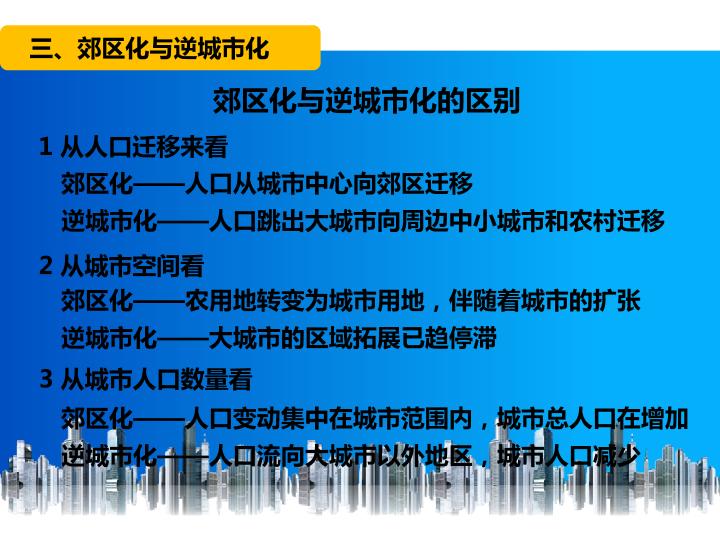 三、郊区化与逆城市化

郊区化与逆城市化的区别

1 从人口迁移来看
郊区化——人口从城市中心向郊区迁移
逆城市化——人口跳出大城市向周边中小城市和农村迁移

2 从城市空间看
郊区化——农用地转变为城市用地，伴随着城市的扩张
逆城市化——大城市的区域拓展已趋停滞

3 从城市人口数量看
郊区化——人口变动集中在城市范围内，城市总人口在增加
逆城市化——人口流向大城市以外地区，城市人口减少